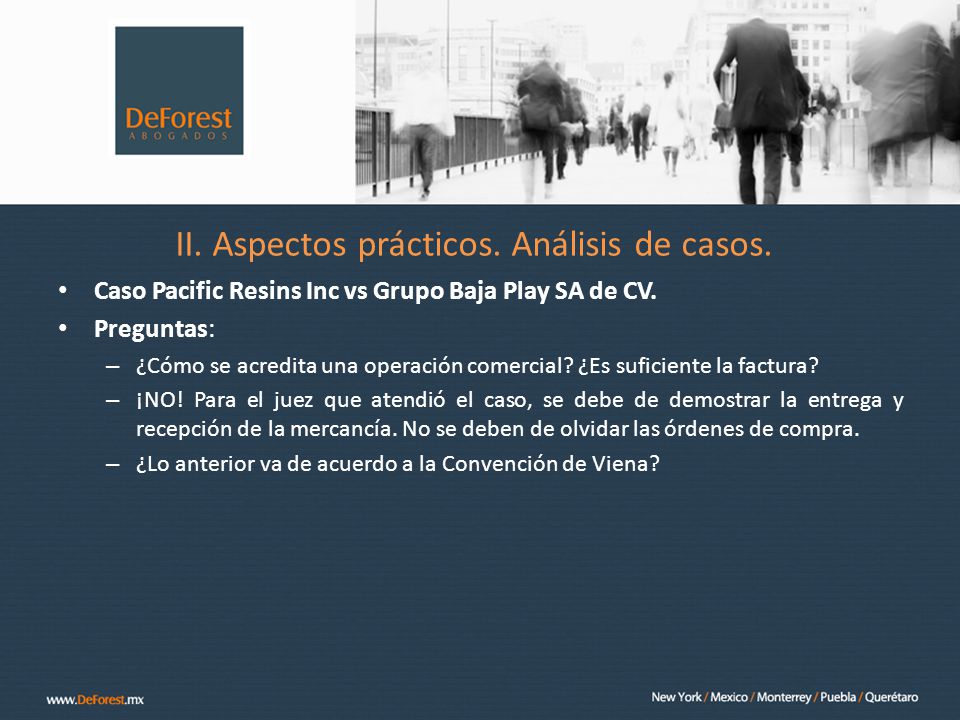 DeForest
ABOGADOS

II. Aspectos prácticos. Análisis de casos.

• Caso Pacific Resins Inc vs Grupo Baja Play SA de CV.
• Preguntas:
– ¿Cómo se acredita una operación comercial? ¿Es suficiente la factura?
– ¡NO! Para el juez que atendió el caso, se debe de demostrar la entrega y recepción de la mercancía. No se deben de olvidar las órdenes de compra.
– ¿Lo anterior va de acuerdo a la Convención de Viena?

www.DeForest.mx

New York / Mexico / Monterrey / Puebla / Querétaro